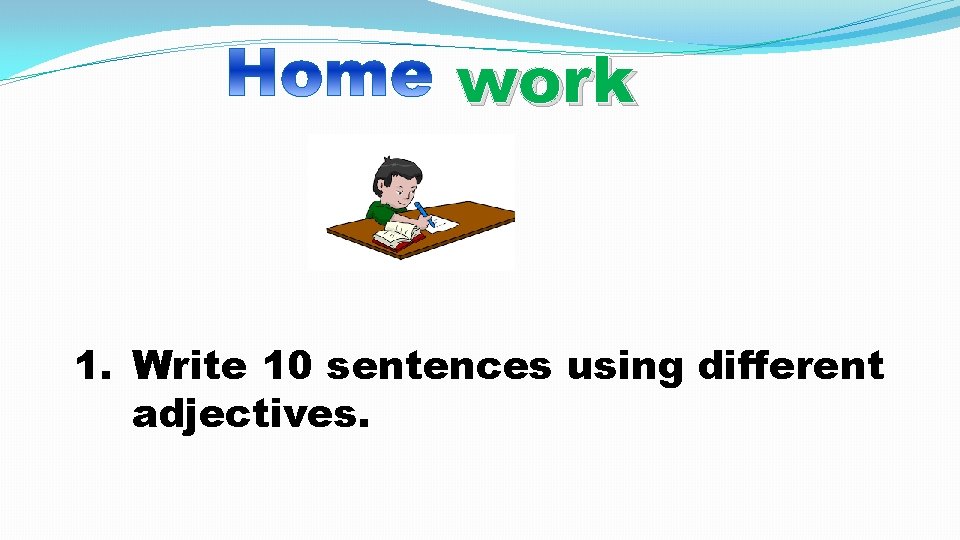 Home work

1. Write 10 sentences using different adjectives.